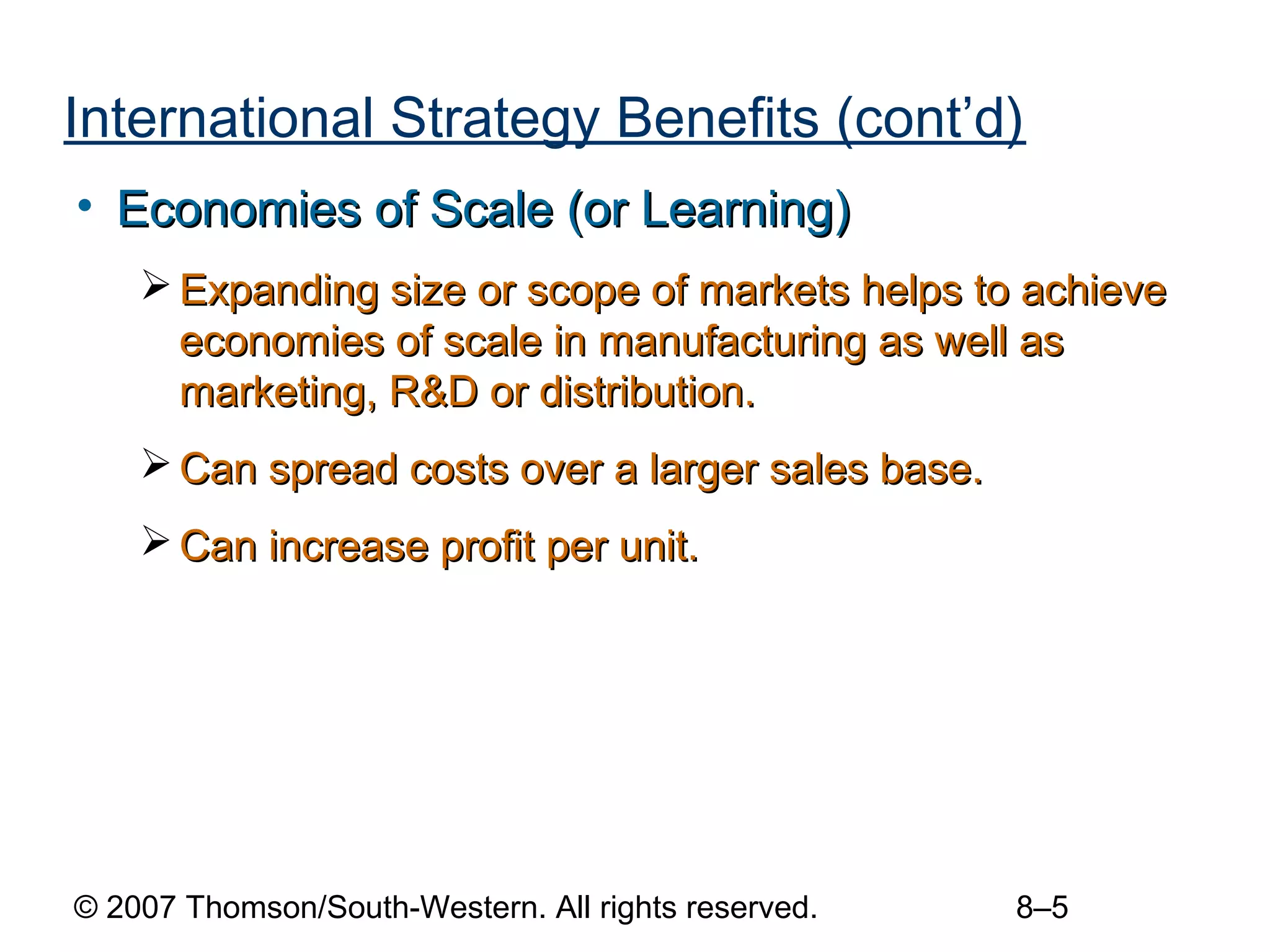 International Strategy Benefits (cont’d)

• Economies of Scale (or Learning)

➢ Expanding size or scope of markets helps to achieve economies of scale in manufacturing as well as marketing, R&D or distribution.

➢ Can spread costs over a larger sales base.

➢ Can increase profit per unit.

© 2007 Thomson/South-Western. All rights reserved.

8–5